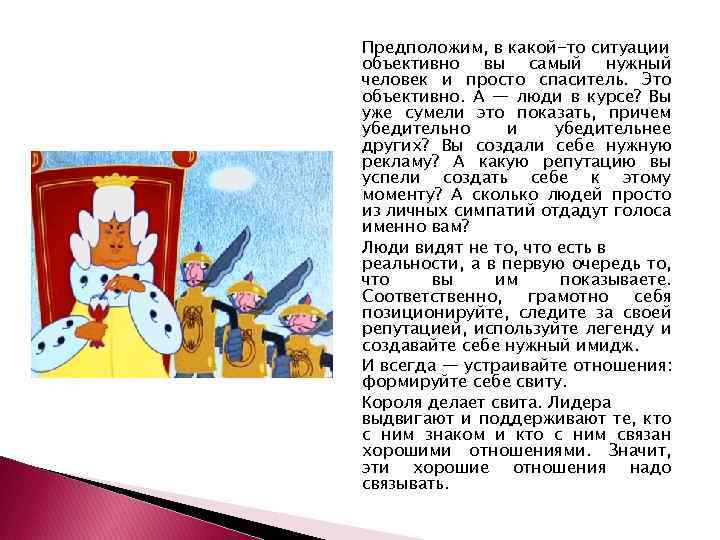 Предположим, в какой-то ситуации объективно вы самый нужный человек и просто спаситель. Это объективно. А — люди в курсе? Вы уже сумели это показать, причем убедительно и убедительнее других? Вы создали себе нужную рекламу? А какую репутацию вы успели создать себе к этому моменту? А сколько людей просто из личных симпатий отдадут голоса именно вам?

Люди видят не то, что есть в реальности, а в первую очередь то, что вы им показываете. Соответственно, грамотно себя позиционируйте, следите за своей репутацией, используйте легенду и создавайте себе нужный имидж.

И всегда — устраивайте отношения: формируйте себе свиту.

Короля делает свита. Лидера выдвигают и поддерживают те, кто с ним знаком и кто с ним связан хорошими отношениями. Значит, эти хорошие отношения надо связывать.